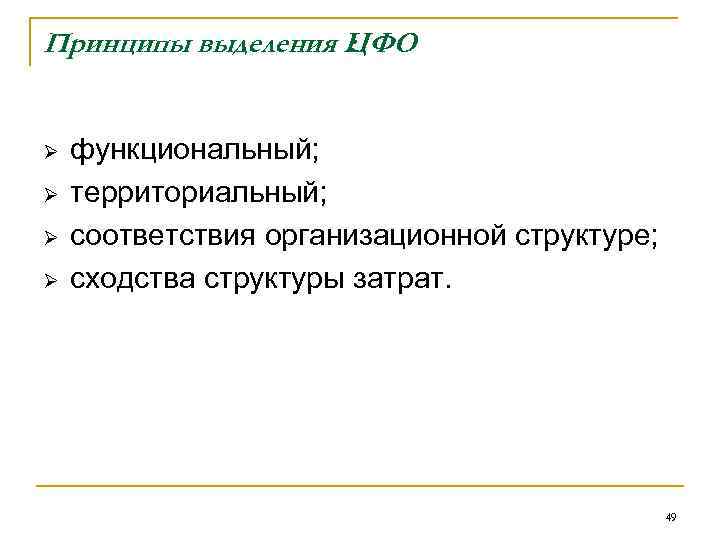 Принципы выделения ЦФО

➢ функциональный;
➢ территориальный;
➢ соответствия организационной структуре;
➢ сходства структуры затрат.

49